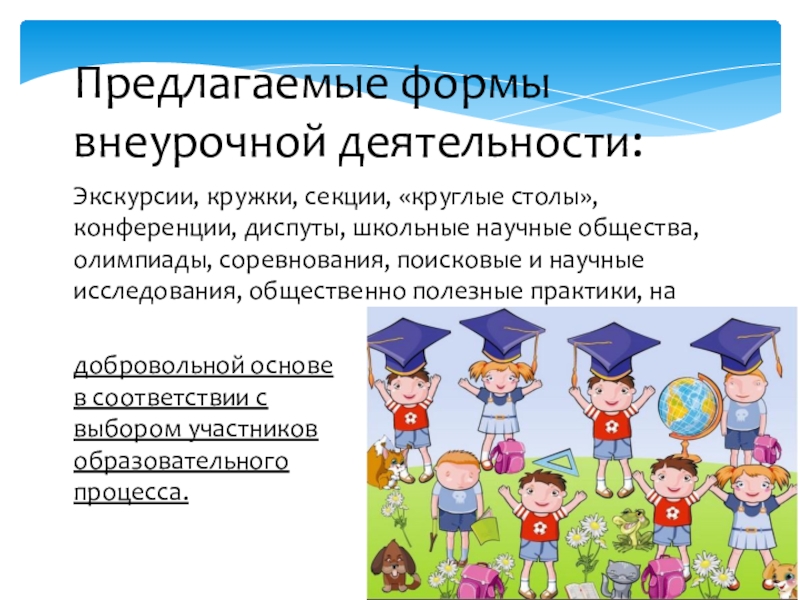 Предлагаемые формы внеурочной деятельности:

Экскурсии, кружки, секции, «круглые столы», конференции, диспуты, школьные научные общества, олимпиады, соревнования, поисковые и научные исследования, общественно полезные практики, на

добровольной основе в соответствии с выбором участников образовательного процесса.